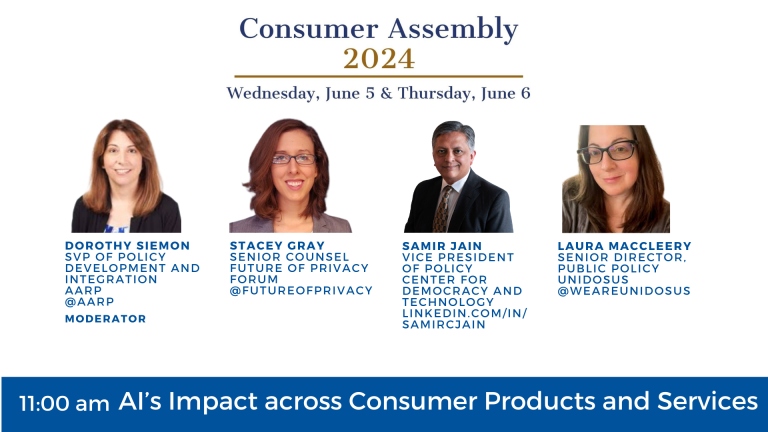 Consumer Assembly
2024

Wednesday, June 5 & Thursday, June 6

DOROTHY SIEMON
SVP OF POLICY DEVELOPMENT AND INTEGRATION
AARP
@AARP
MODERATOR

STACEY GRAY
SENIOR COUNSEL
FUTURE OF PRIVACY FORUM
@FUTUREOFPRIVACY

SAMIR JAIN
VICE PRESIDENT OF POLICY
CENTER FOR DEMOCRACY AND TECHNOLOGY
LINKEDIN.COM/IN/SAMIRCJAIN

LAURA MACCLEERY
SENIOR DIRECTOR, PUBLIC POLICY
UNIDOSUS
@WEAREUNIDOSUS

11:00 am AI's Impact across Consumer Products and Services